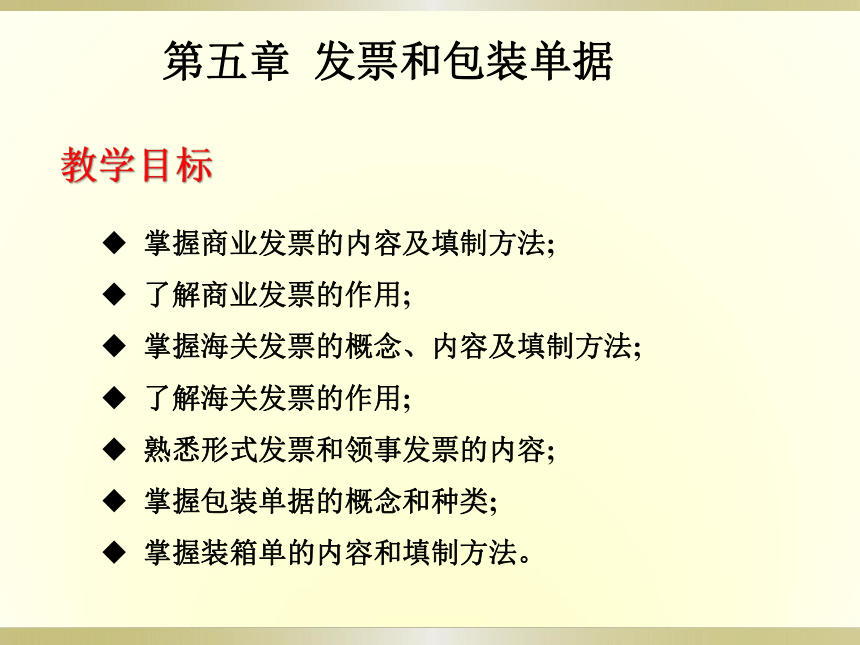 第五章 发票和包装单据

教学目标

◆ 掌握商业发票的内容及填制方法;
◆ 了解商业发票的作用;
◆ 掌握海关发票的概念、内容及填制方法;
◆ 了解海关发票的作用;
◆ 熟悉形式发票和领事发票的内容;
◆ 掌握包装单据的概念和种类;
◆ 掌握装箱单的内容和填制方法。